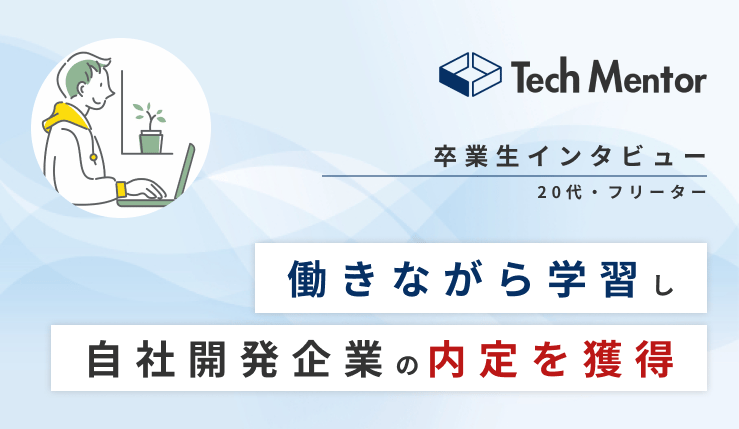 Tech Mentor

卒業生インタビュー

20代・フリーター

働きながら学習し

自社開発企業の内定を獲得